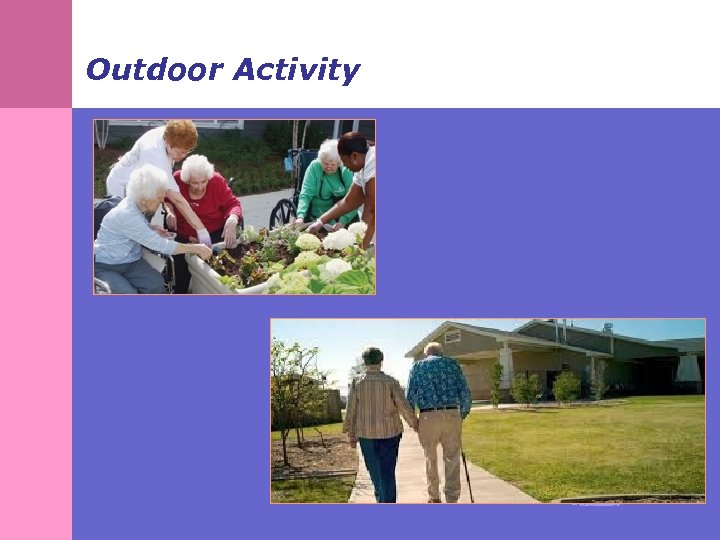 Outdoor Activity